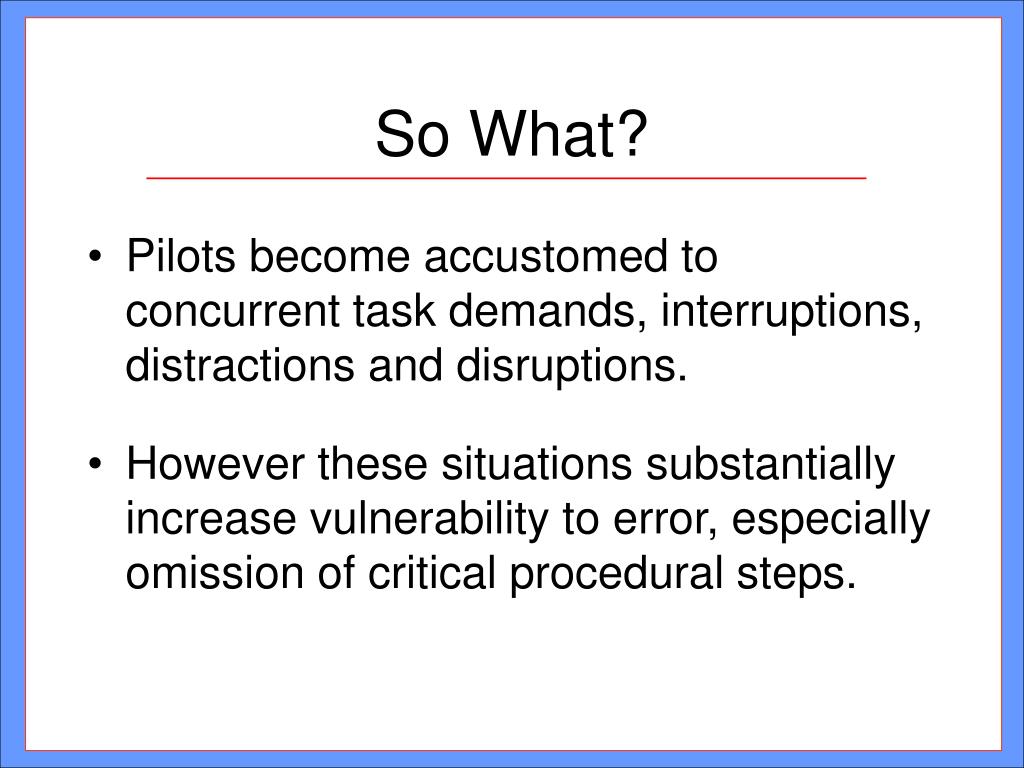 So What?

• Pilots become accustomed to concurrent task demands, interruptions, distractions and disruptions.

• However these situations substantially increase vulnerability to error, especially omission of critical procedural steps.